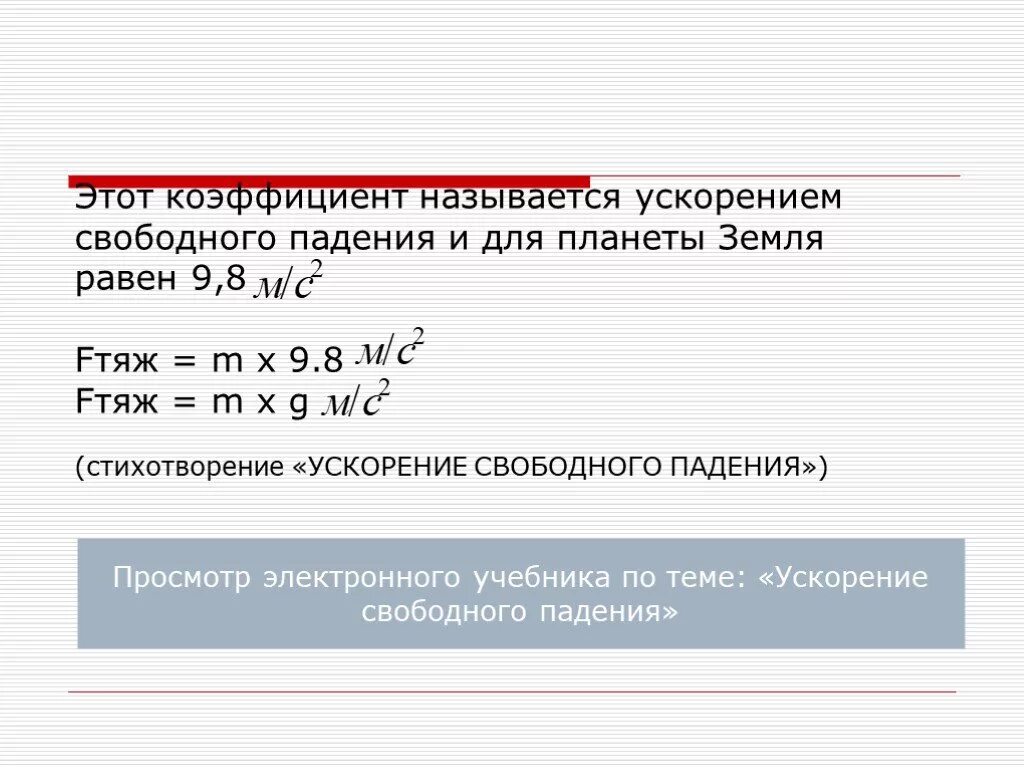 Этот коэффициент называется ускорением свободного падения и для планеты Земля равен 9,8 $м/с^2$

Fтяж = m x 9.8 $м/с^2$
Fтяж = m x g $м/с^2$

(стихотворение «УСКОРЕНИЕ СВОБОДНОГО ПАДЕНИЯ»)

Просмотр электронного учебника по теме: «Ускорение свободного падения»